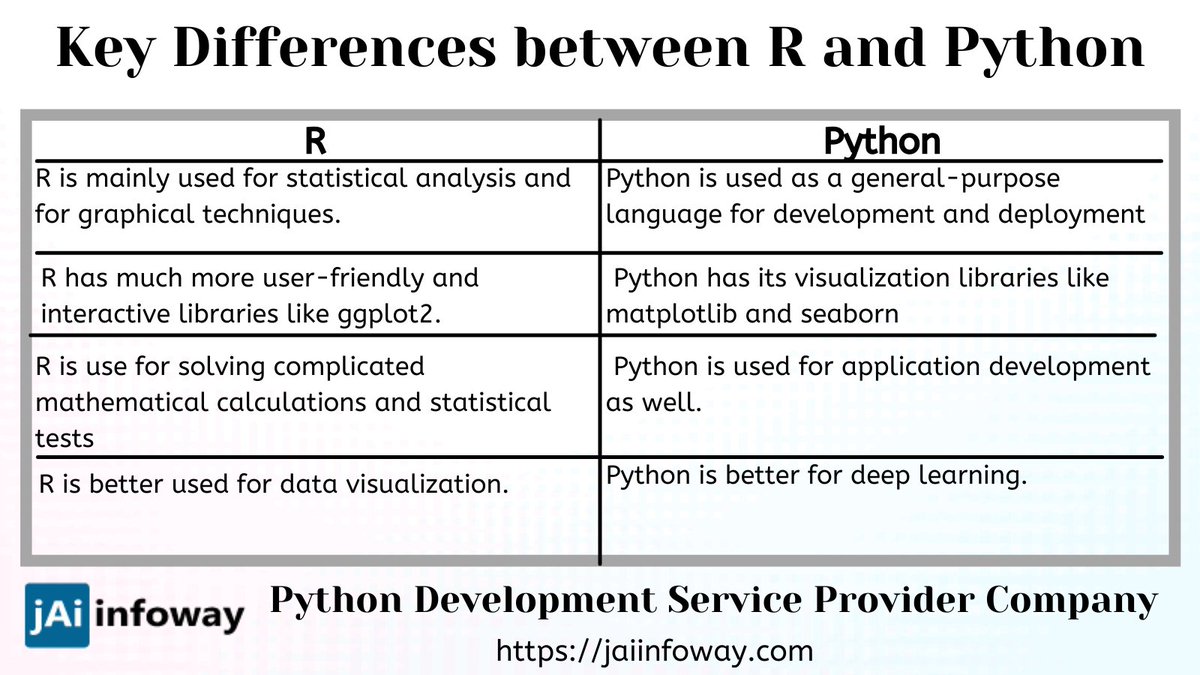 Key Differences between R and Python

| R | Python |
|---|---|
| R is mainly used for statistical analysis and for graphical techniques. | Python is used as a general-purpose language for development and deployment |
| R has much more user-friendly and interactive libraries like ggplot2. | Python has its visualization libraries like matplotlib and seaborn |
| R is use for solving complicated mathematical calculations and statistical tests | Python is used for application development as well. |
| R is better used for data visualization. | Python is better for deep learning. |

jAi infoway

Python Development Service Provider Company

https://jaiinfoway.com